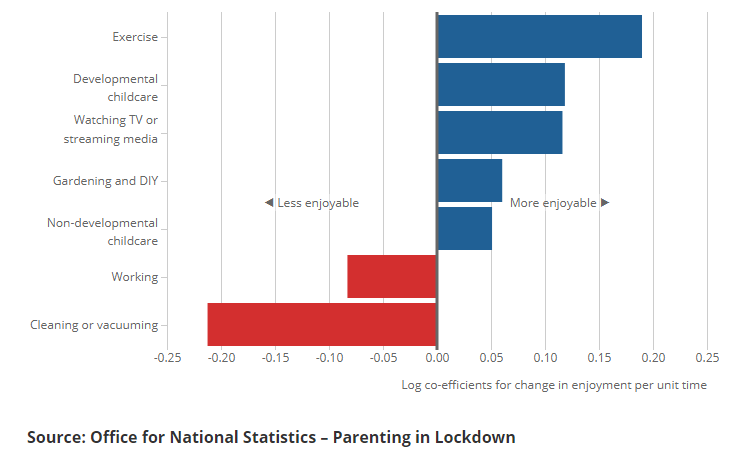 Exercise
Developmental childcare
Watching TV or streaming media
Gardening and DIY
Non-developmental childcare
Working
Cleaning or vacuuming

◀ Less enjoyable
More enjoyable ▶

-0.25 -0.20 -0.15 -0.10 -0.05 0.00 0.05 0.10 0.15 0.20 0.25

Log co-efficients for change in enjoyment per unit time

Source: Office for National Statistics – Parenting in Lockdown